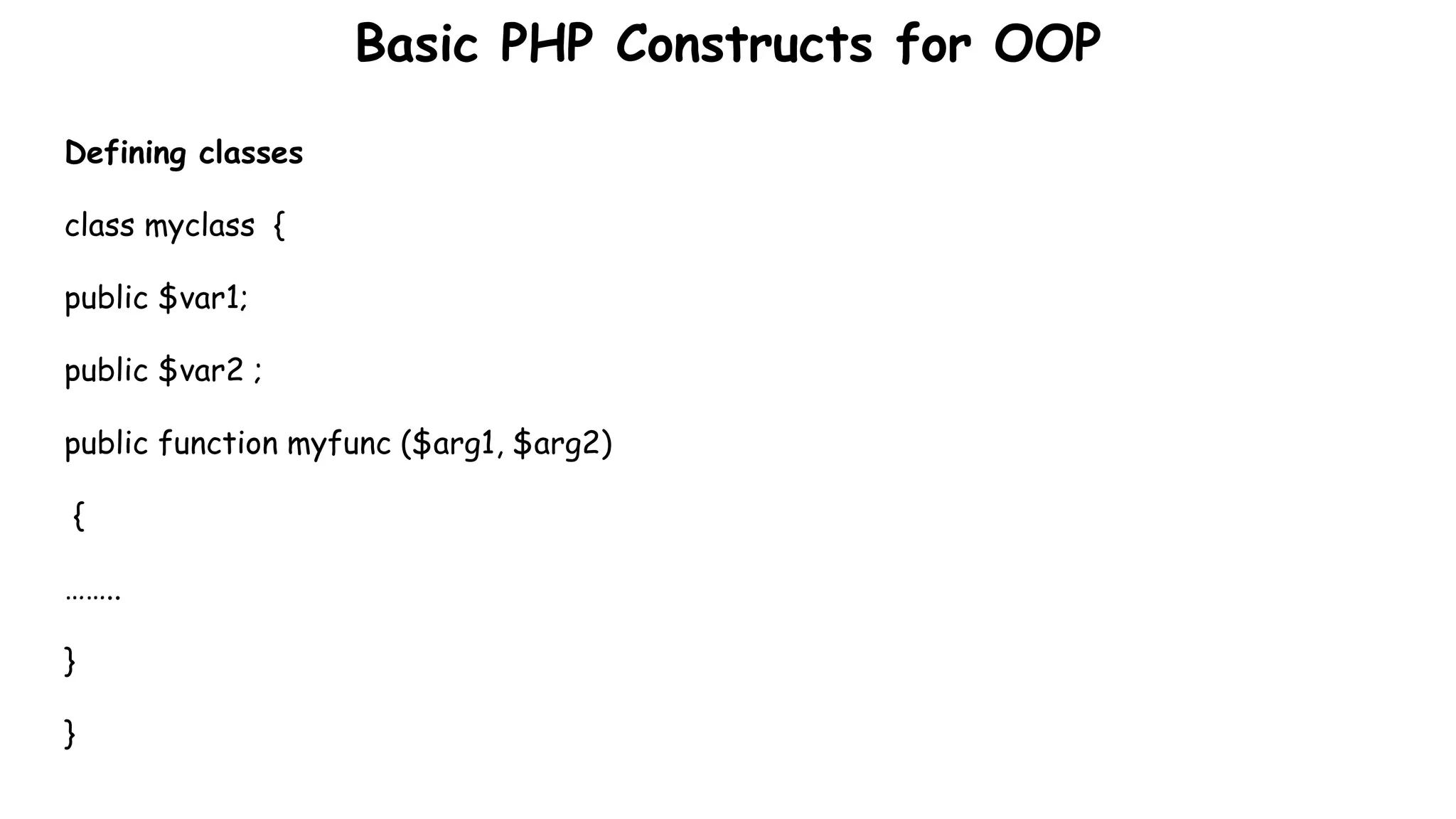 Basic PHP Constructs for OOP

Defining classes

class myclass {

public \$var1;

public \$var2 ;

public function myfunc (\$arg1, \$arg2)

{

……..

}

}